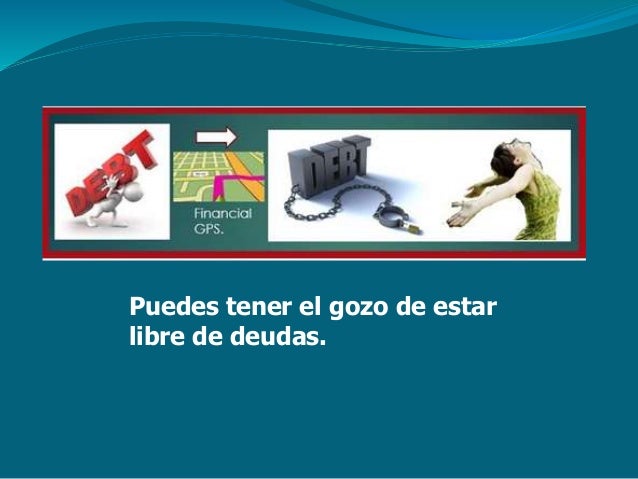 DEBT

Financial GPS.

DEBT

Puedes tener el gozo de estar libre de deudas.